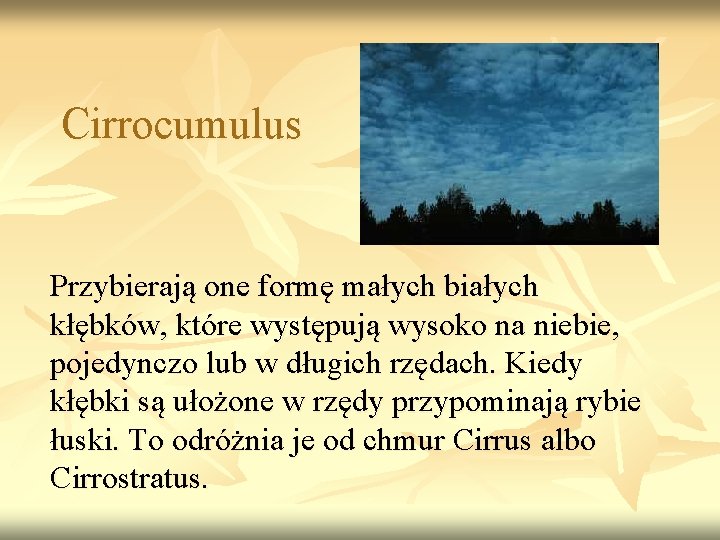 Cirrocumulus

Przybierają one formę małych białych kłębków, które występują wysoko na niebie, pojedynczo lub w długich rzędach. Kiedy kłębki są ułożone w rzędy przypominają rybie łuski. To odróżnia je od chmur Cirrus albo Cirrostratus.